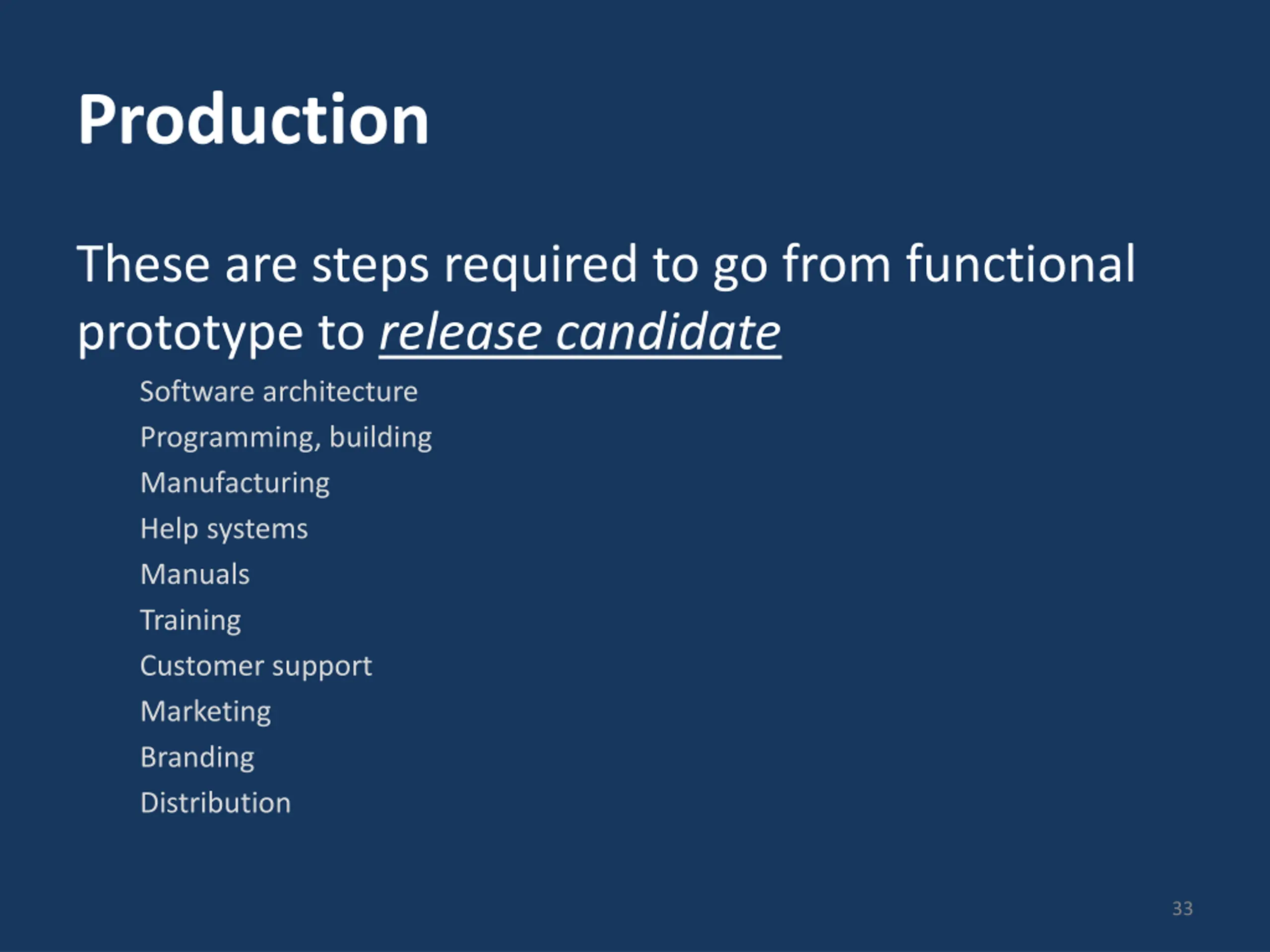 Production

These are steps required to go from functional prototype to release candidate

Software architecture
Programming, building
Manufacturing
Help systems
Manuals
Training
Customer support
Marketing
Branding
Distribution

33